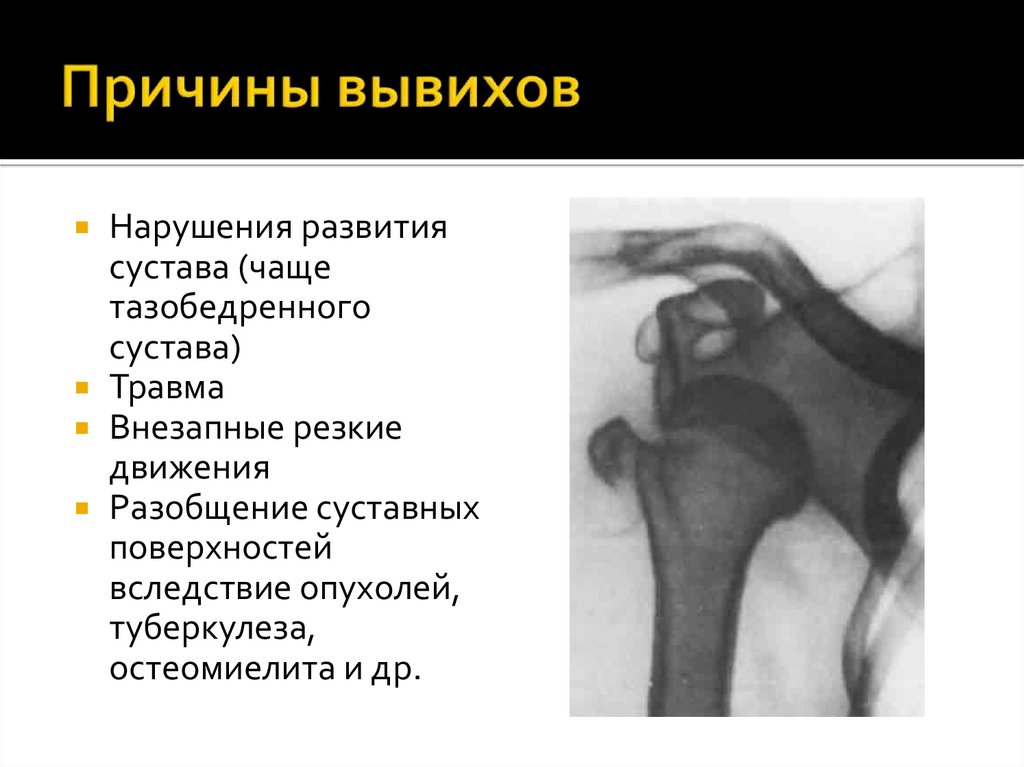 Причины вывихов

- Нарушения развития сустава (чаще тазобедренного сустава)
- Травма
- Внезапные резкие движения
- Разобщение суставных поверхностей вследствие опухолей, туберкулеза, остеомиелита и др.